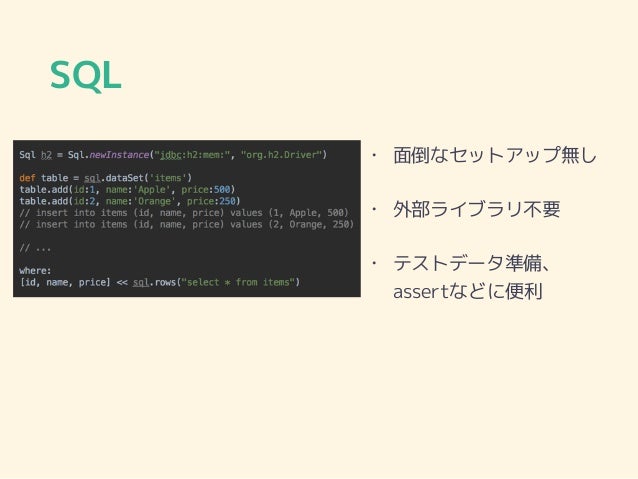 SQL

Sql h2 = Sql.newInstance("jdbc:h2:mem:", "org.h2.Driver")

def table = sql.dataSet('items')
table.add(id:1, name:'Apple', price:500)
table.add(id:2, name:'Orange', price:250)
// insert into items (id, name, price) values (1, Apple, 500)
// insert into items (id, name, price) values (2, Orange, 250)

// ...

where:
[id, name, price] << sql.rows("select * from items")

・ 面倒なセットアップ無し

・ 外部ライブラリ不要

・ テストデータ準備、assertなどに便利